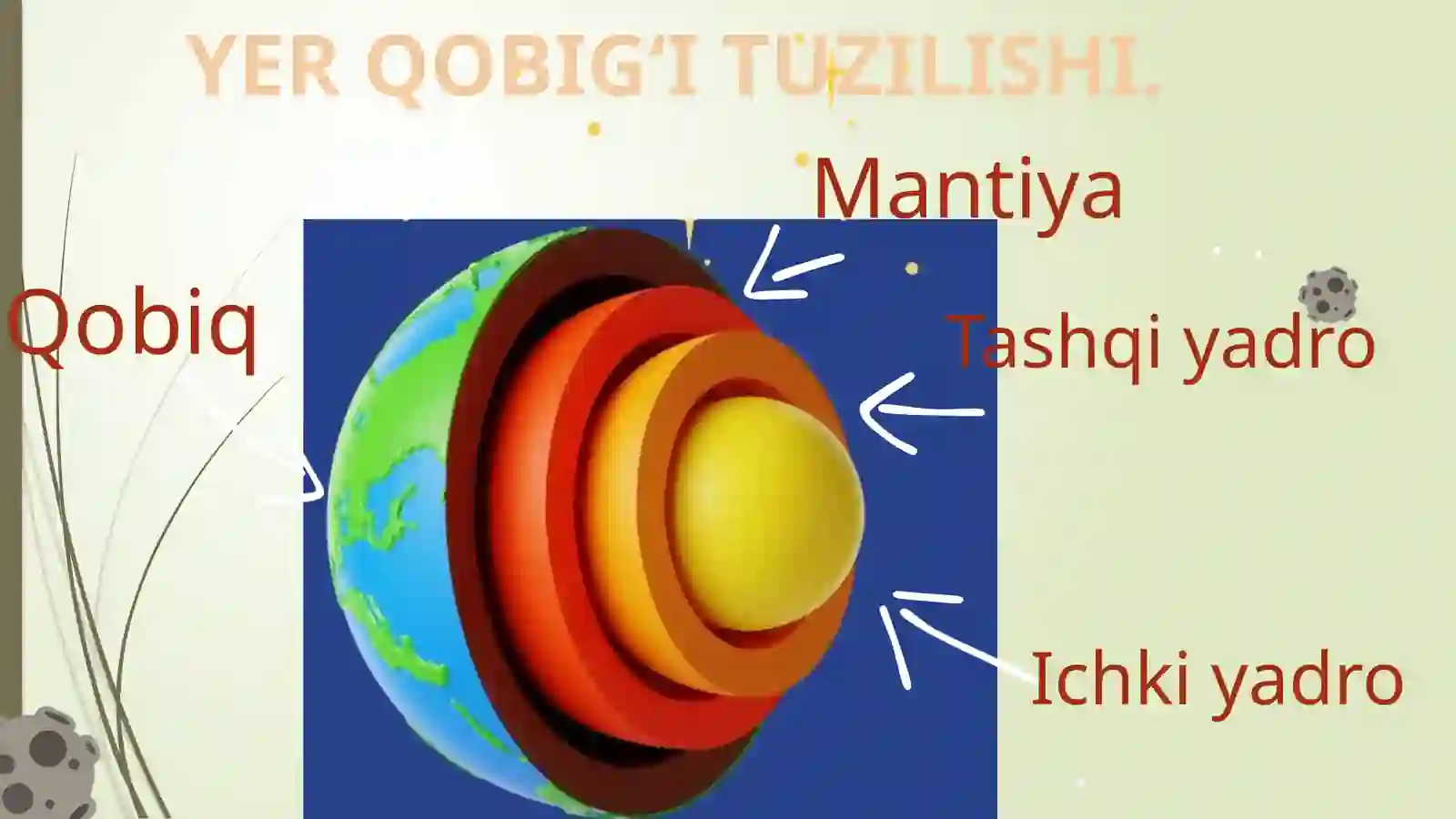 YER QOBIG'I TUZILISHI.

Mantiya

Qobiq

Tashqi yadro

Ichki yadro